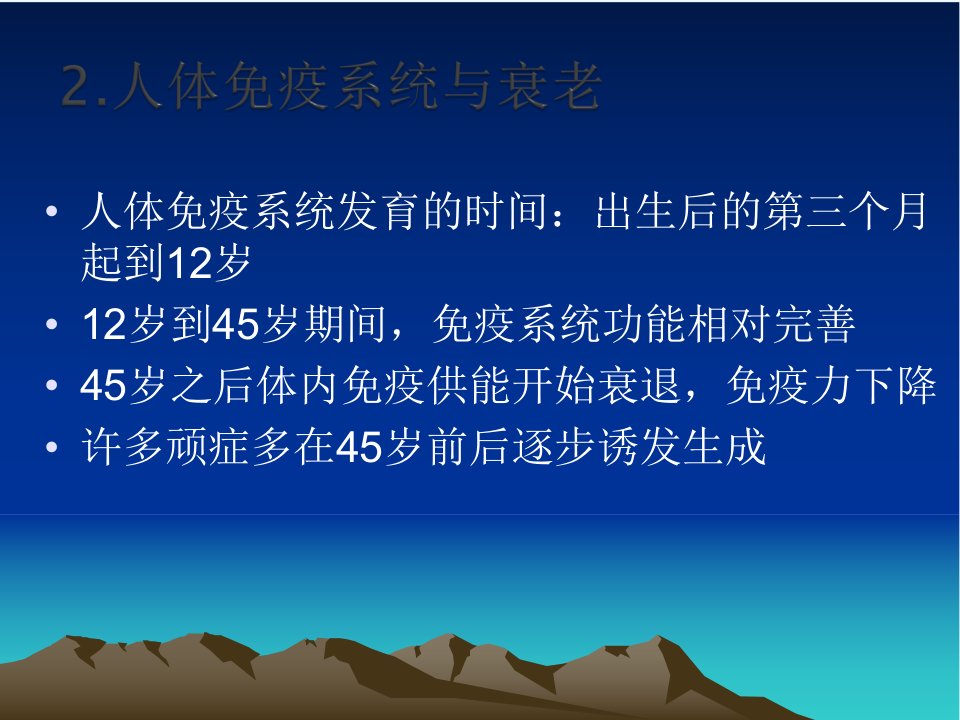 2.人体免疫系统与衰老

• 人体免疫系统发育的时间：出生后的第三个月起到12岁
• 12岁到45岁期间，免疫系统功能相对完善
• 45岁之后体内免疫供能开始衰退，免疫力下降
• 许多顽症多在45岁前后逐步诱发生成